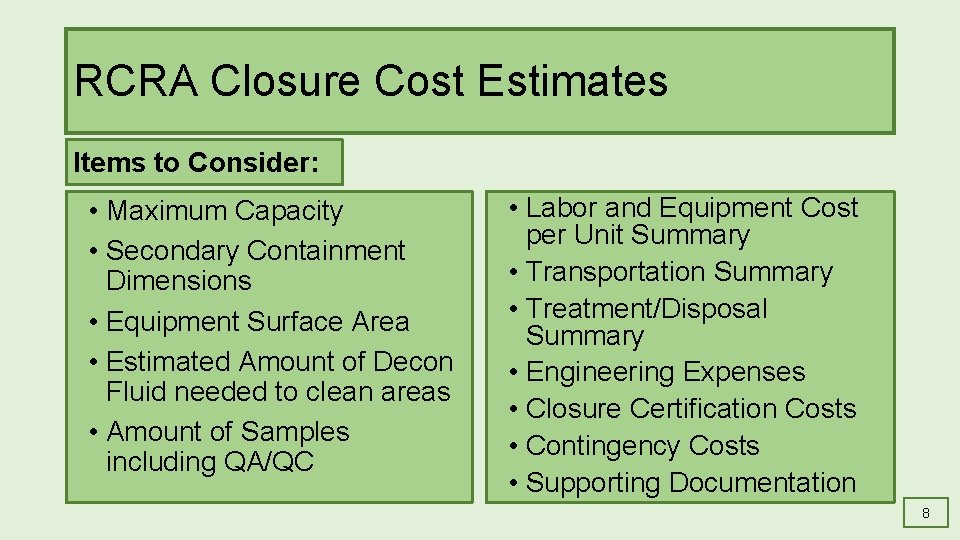 RCRA Closure Cost Estimates

Items to Consider:

• Maximum Capacity
• Secondary Containment Dimensions
• Equipment Surface Area
• Estimated Amount of Decon Fluid needed to clean areas
• Amount of Samples including QA/QC

• Labor and Equipment Cost per Unit Summary
• Transportation Summary
• Treatment/Disposal Summary
• Engineering Expenses
• Closure Certification Costs
• Contingency Costs
• Supporting Documentation

8